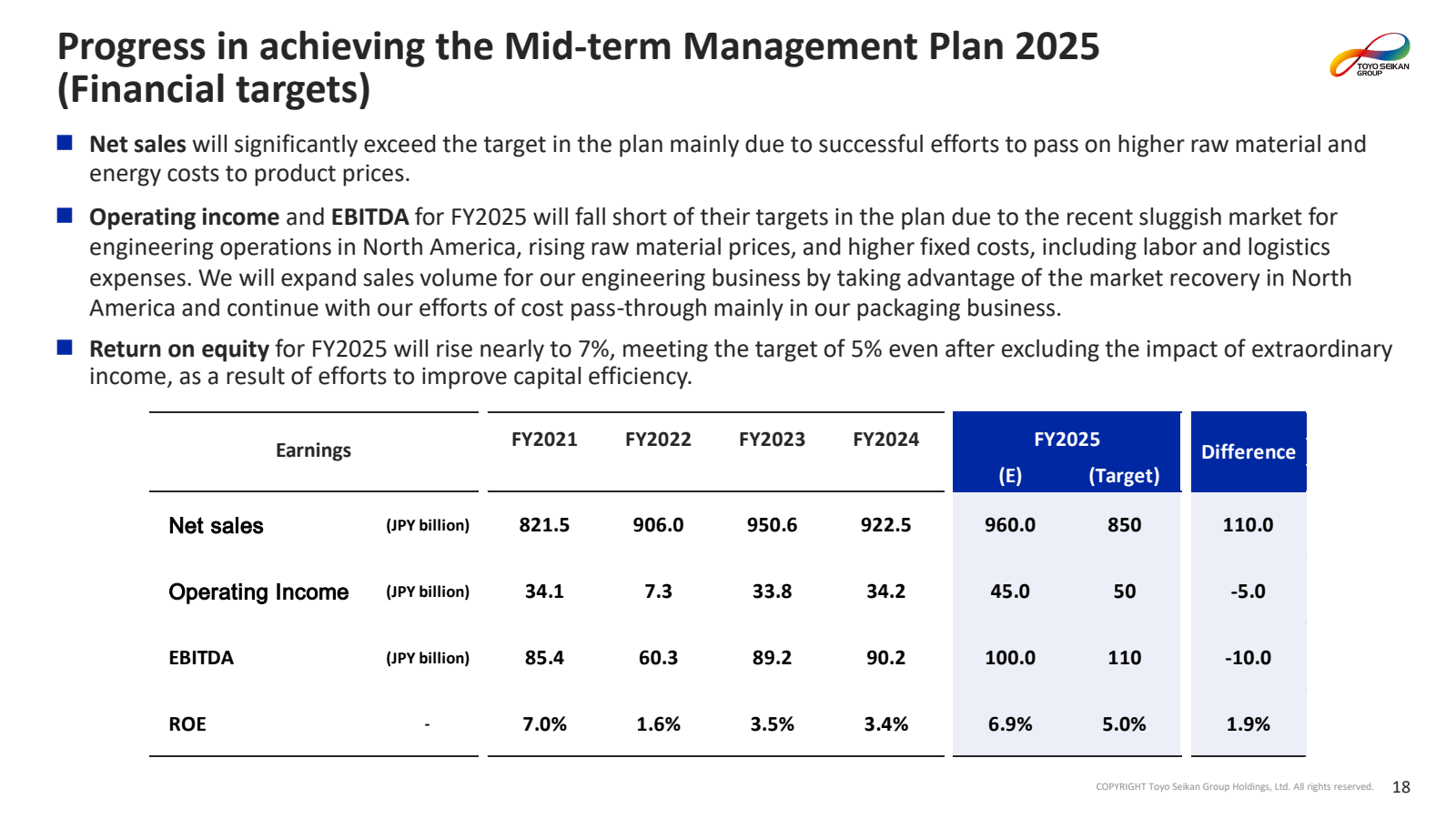 Progress in achieving the Mid-term Management Plan 2025 (Financial targets)

TOYO SEIKAN GROUP

■ Net sales will significantly exceed the target in the plan mainly due to successful efforts to pass on higher raw material and energy costs to product prices.

■ Operating income and EBITDA for FY2025 will fall short of their targets in the plan due to the recent sluggish market for engineering operations in North America, rising raw material prices, and higher fixed costs, including labor and logistics expenses. We will expand sales volume for our engineering business by taking advantage of the market recovery in North America and continue with our efforts of cost pass-through mainly in our packaging business.

■ Return on equity for FY2025 will rise nearly to 7%, meeting the target of 5% even after excluding the impact of extraordinary income, as a result of efforts to improve capital efficiency.

| Earnings | | FY2021 | FY2022 | FY2023 | FY2024 | FY2025 (E) | FY2025 (Target) | Difference |
|---|---|---|---|---|---|---|---|---|
| Net sales | (JPY billion) | 821.5 | 906.0 | 950.6 | 922.5 | 960.0 | 850 | 110.0 |
| Operating Income | (JPY billion) | 34.1 | 7.3 | 33.8 | 34.2 | 45.0 | 50 | -5.0 |
| EBITDA | (JPY billion) | 85.4 | 60.3 | 89.2 | 90.2 | 100.0 | 110 | -10.0 |
| ROE | - | 7.0% | 1.6% | 3.5% | 3.4% | 6.9% | 5.0% | 1.9% |

COPYRIGHT Toyo Seikan Group Holdings, Ltd. All rights reserved. 18